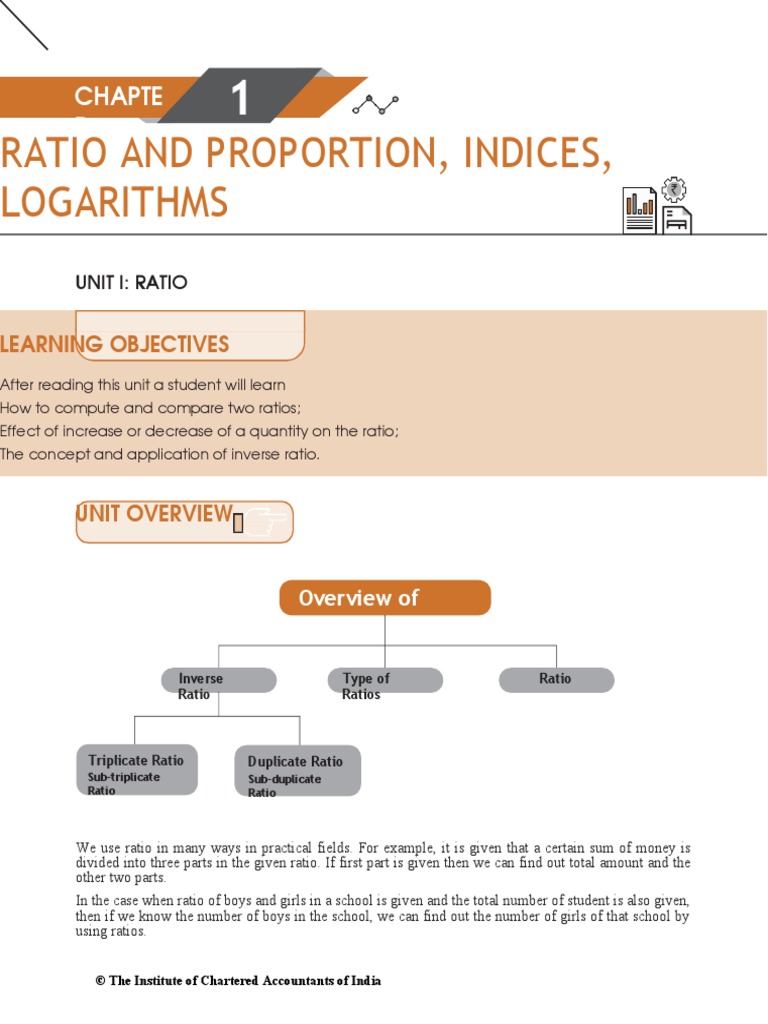 CHAPTE

1

RATIO AND PROPORTION, INDICES, LOGARITHMS

UNIT I: RATIO

LEARNING OBJECTIVES

After reading this unit a student will learn
How to compute and compare two ratios;
Effect of increase or decrease of a quantity on the ratio;
The concept and application of inverse ratio.

UNIT OVERVIEW

Overview of

Inverse Ratio

Type of Ratios

Ratio

Triplicate Ratio
Sub-triplicate Ratio

Duplicate Ratio
Sub-duplicate Ratio

We use ratio in many ways in practical fields. For example, it is given that a certain sum of money is divided into three parts in the given ratio. If first part is given then we can find out total amount and the other two parts.

In the case when ratio of boys and girls in a school is given and the total number of student is also given, then if we know the number of boys in the school, we can find out the number of girls of that school by using ratios.

© The Institute of Chartered Accountants of India